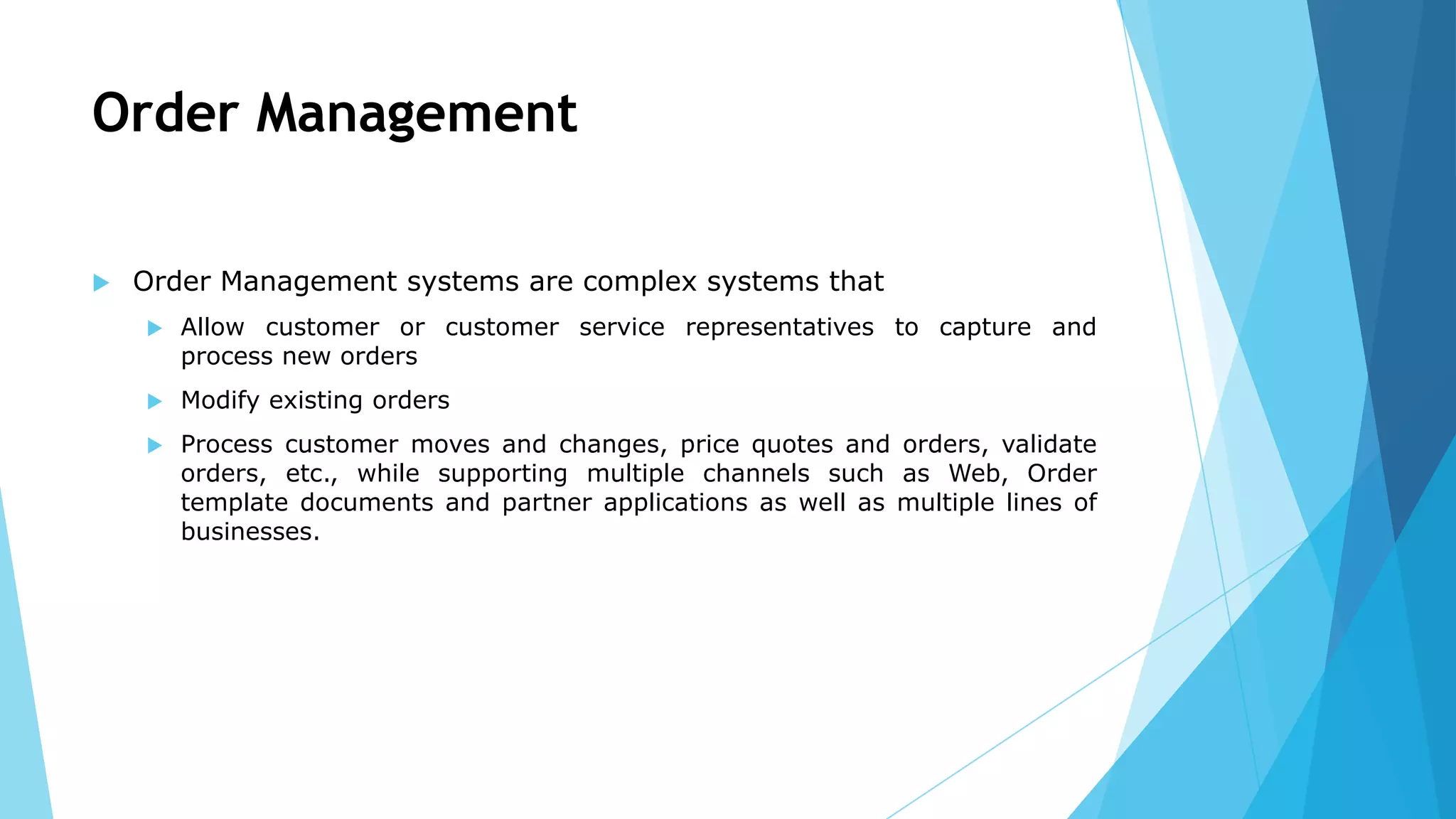 Order Management

Order Management systems are complex systems that

Allow customer or customer service representatives to capture and process new orders

Modify existing orders

Process customer moves and changes, price quotes and orders, validate orders, etc., while supporting multiple channels such as Web, Order template documents and partner applications as well as multiple lines of businesses.